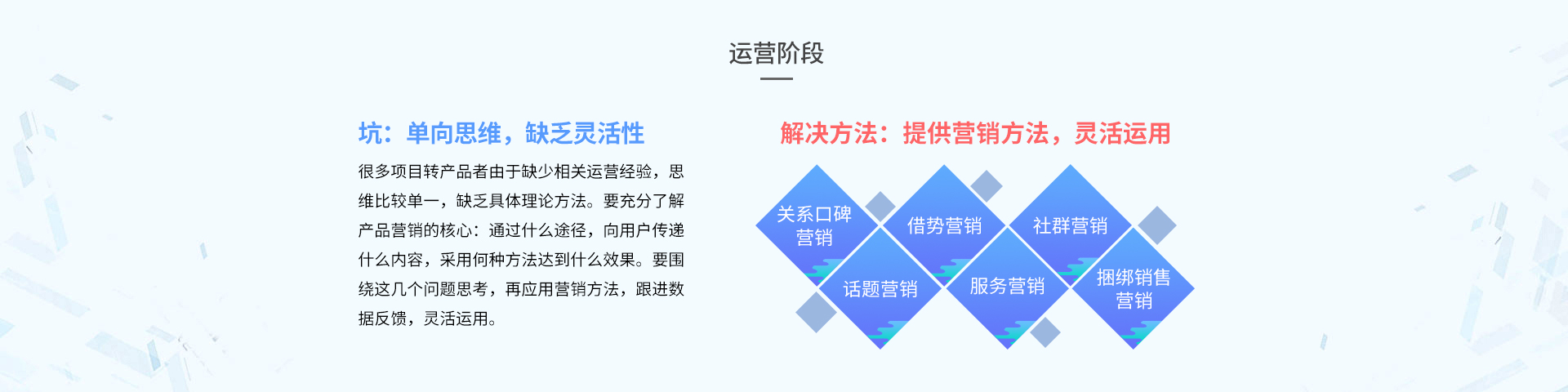 运营阶段

坑：单向思维，缺乏灵活性

很多项目转产品者由于缺少相关运营经验，思维比较单一，缺乏具体理论方法。要充分了解产品营销的核心：通过什么途径，向用户传递什么内容，采用何种方法达到什么效果。要围绕这几个问题思考，再应用营销方法，跟进数据反馈，灵活运用。

解决方法：提供营销方法，灵活运用

关系口碑营销

借势营销

社群营销

话题营销

服务营销

捆绑销售营销